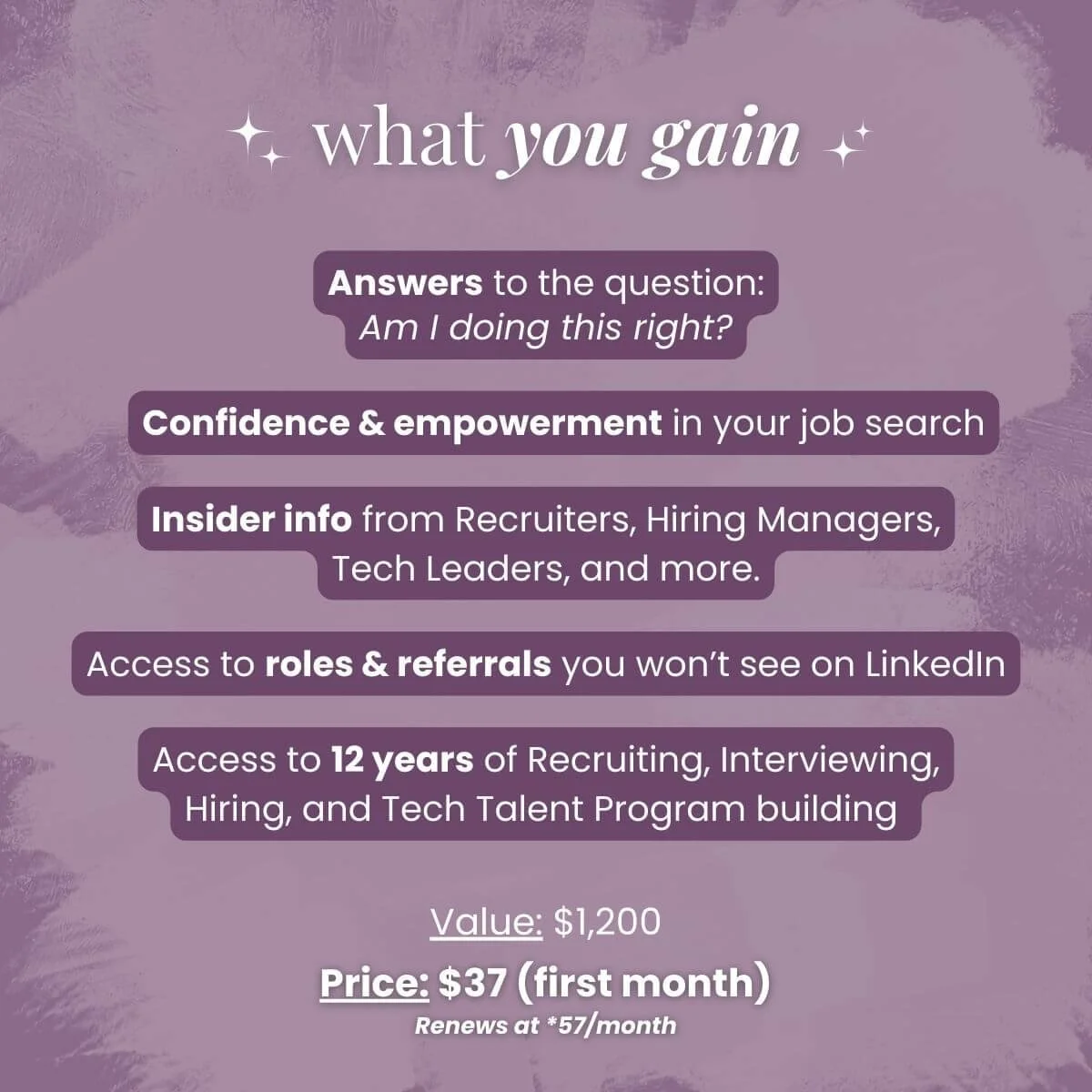 what you gain

Answers to the question: Am I doing this right?

Confidence & empowerment in your job search

Insider info from Recruiters, Hiring Managers, Tech Leaders, and more.

Access to roles & referrals you won't see on LinkedIn

Access to 12 years of Recruiting, Interviewing, Hiring, and Tech Talent Program building

Value: $1,200

Price: $37 (first month)

Renews at *57/month